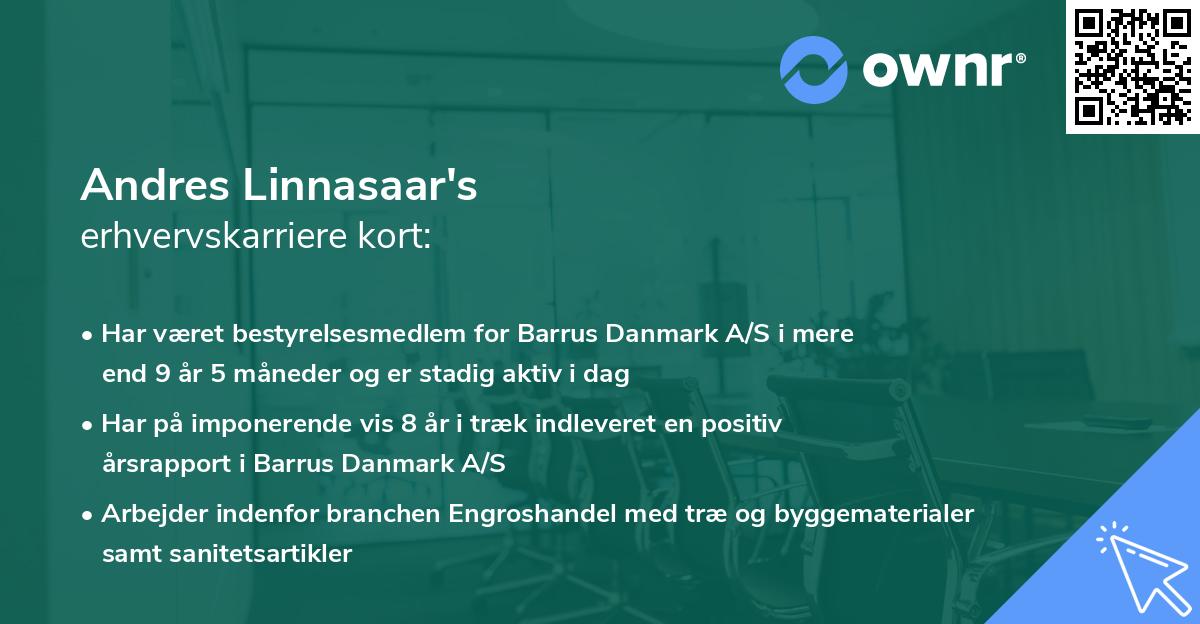 ownr®

Andres Linnasaar's
erhvervskarriere kort:

• Har været bestyrelsesmedlem for Barrus Danmark A/S i mere end 9 år 5 måneder og er stadig aktiv i dag

• Har på imponerende vis 8 år i træk indleveret en positiv årsrapport i Barrus Danmark A/S

• Arbejder indenfor branchen Engroshandel med træ og byggematerialer samt sanitetsartikler